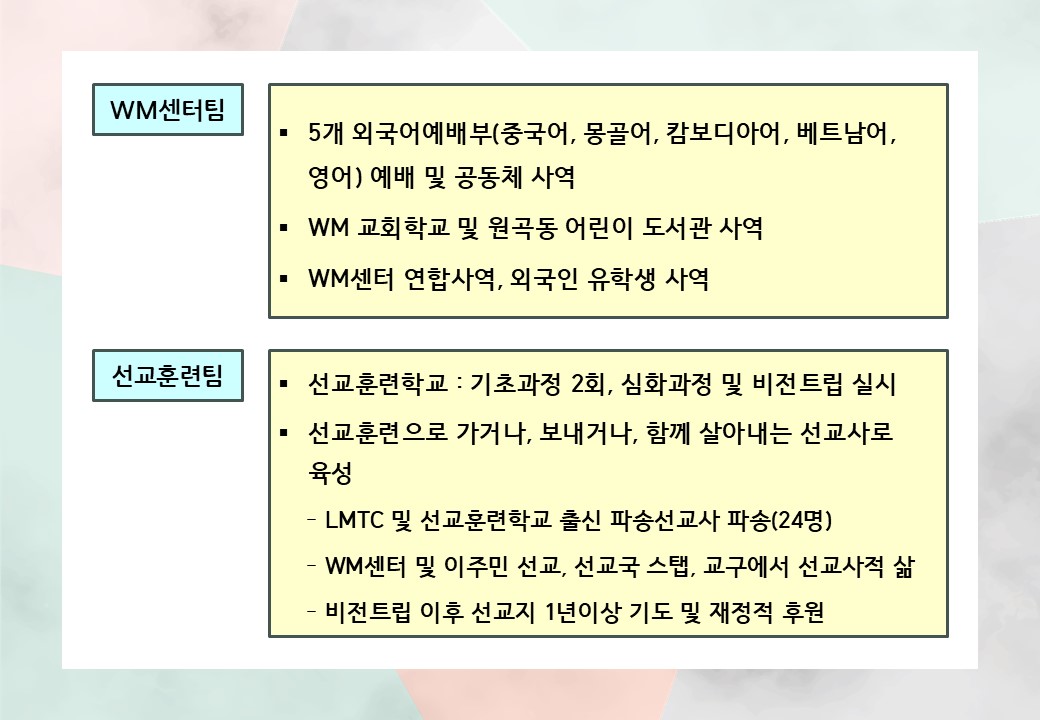 WM센터팀

▪ 5개 외국어예배부(중국어, 몽골어, 캄보디아어, 베트남어, 영어) 예배 및 공동체 사역

▪ WM 교회학교 및 원곡동 어린이 도서관 사역

▪ WM센터 연합사역, 외국인 유학생 사역

선교훈련팀

▪ 선교훈련학교 : 기초과정 2회, 심화과정 및 비전트립 실시

▪ 선교훈련으로 가거나, 보내거나, 함께 살아내는 선교사로 육성

- LMTC 및 선교훈련학교 출신 파송선교사 파송(24명)

- WM센터 및 이주민 선교, 선교국 스탭, 교구에서 선교사적 삶

- 비전트립 이후 선교지 1년이상 기도 및 재정적 후원